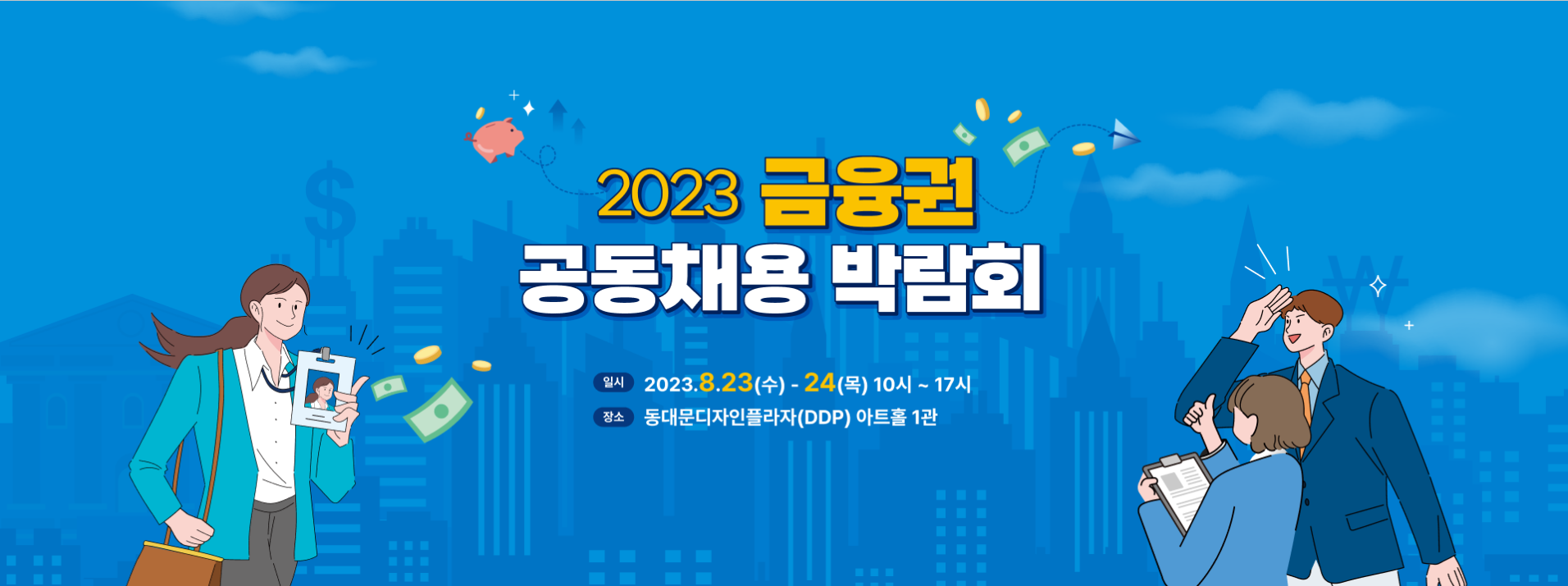 2023 금융권
공동채용 박람회

일시 2023.8.23(수) - 24(목) 10시 ~ 17시
장소 동대문디자인플라자(DDP) 아트홀 1관